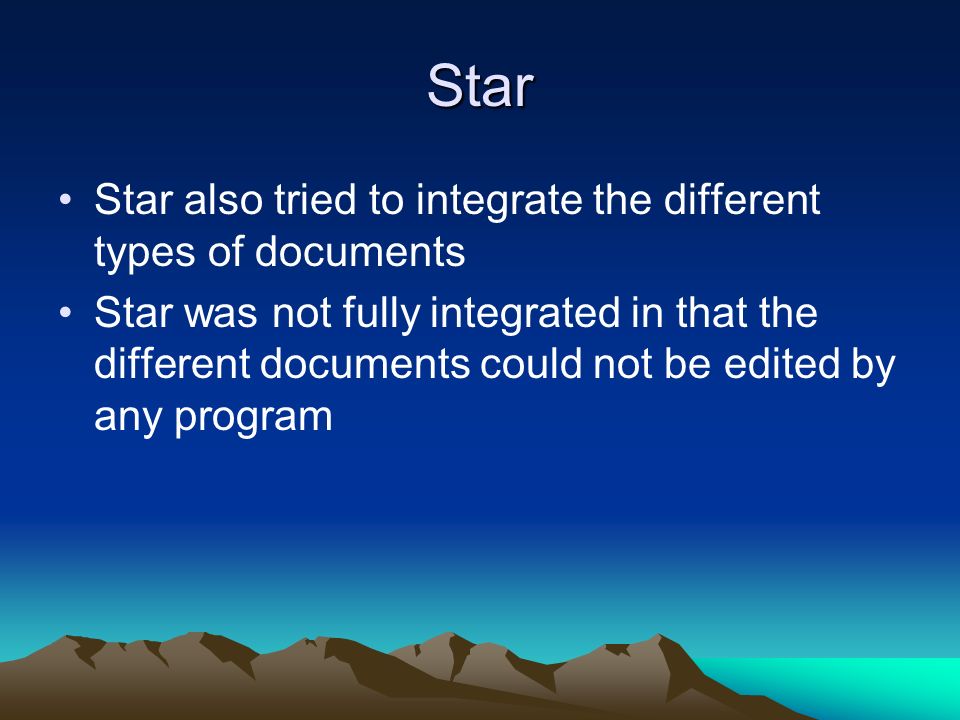 Star

• Star also tried to integrate the different types of documents
• Star was not fully integrated in that the different documents could not be edited by any program